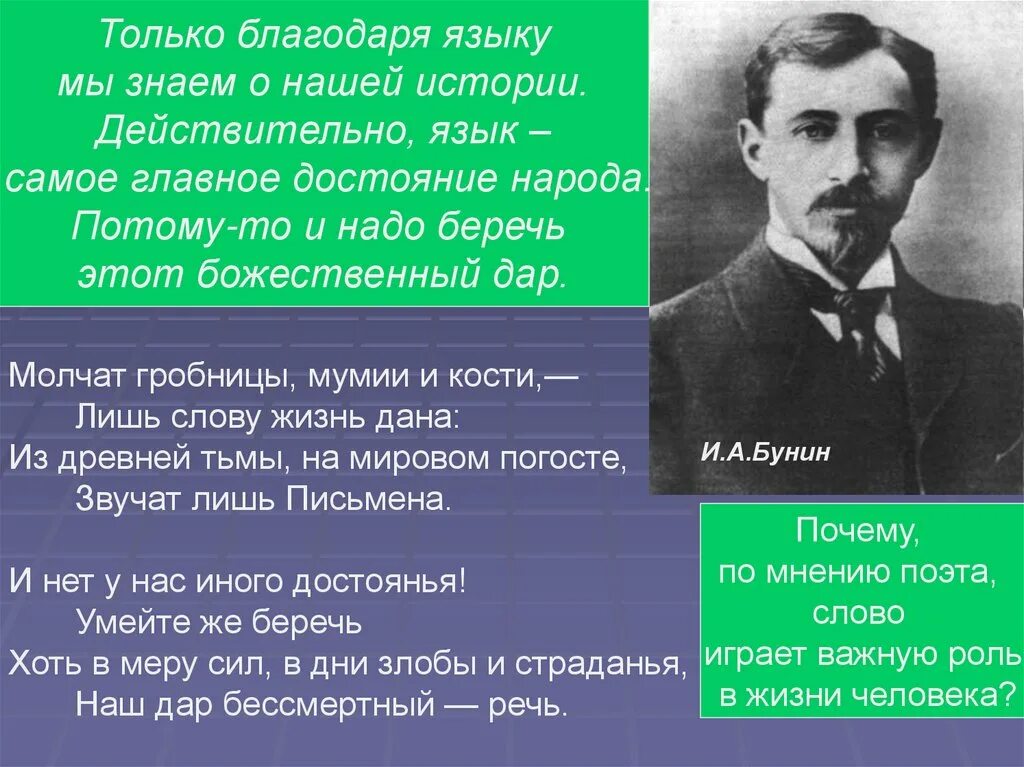 Только благодаря языку мы знаем о нашей истории. Действительно, язык – самое главное достояние народа. Потому-то и надо беречь этот божественный дар.

Молчат гробницы, мумии и кости,—
Лишь слову жизнь дана:
Из древней тьмы, на мировом погосте,
Звучат лишь Письмена.

И нет у нас иного достоянья!
Умейте же беречь
Хоть в меру сил, в дни злобы и страданья,
Наш дар бессмертный — речь.

И.А.Бунин

Почему, по мнению поэта, слово играет важную роль в жизни человека?